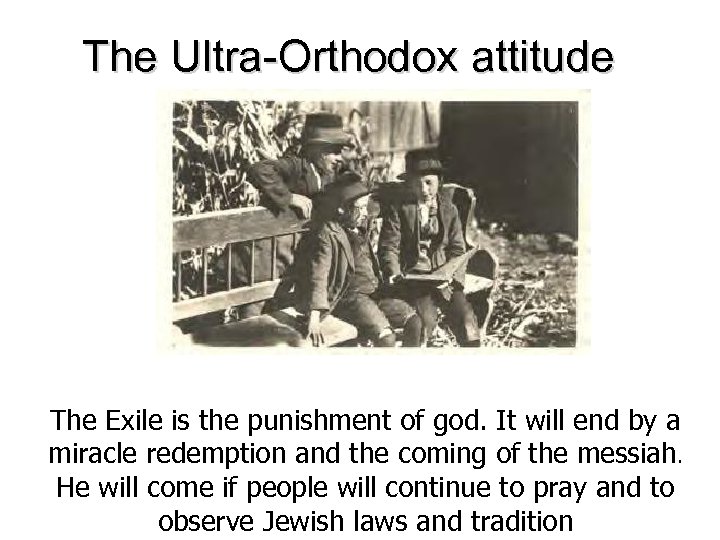 The Ultra-Orthodox attitude

The Exile is the punishment of god. It will end by a miracle redemption and the coming of the messiah. He will come if people will continue to pray and to observe Jewish laws and tradition